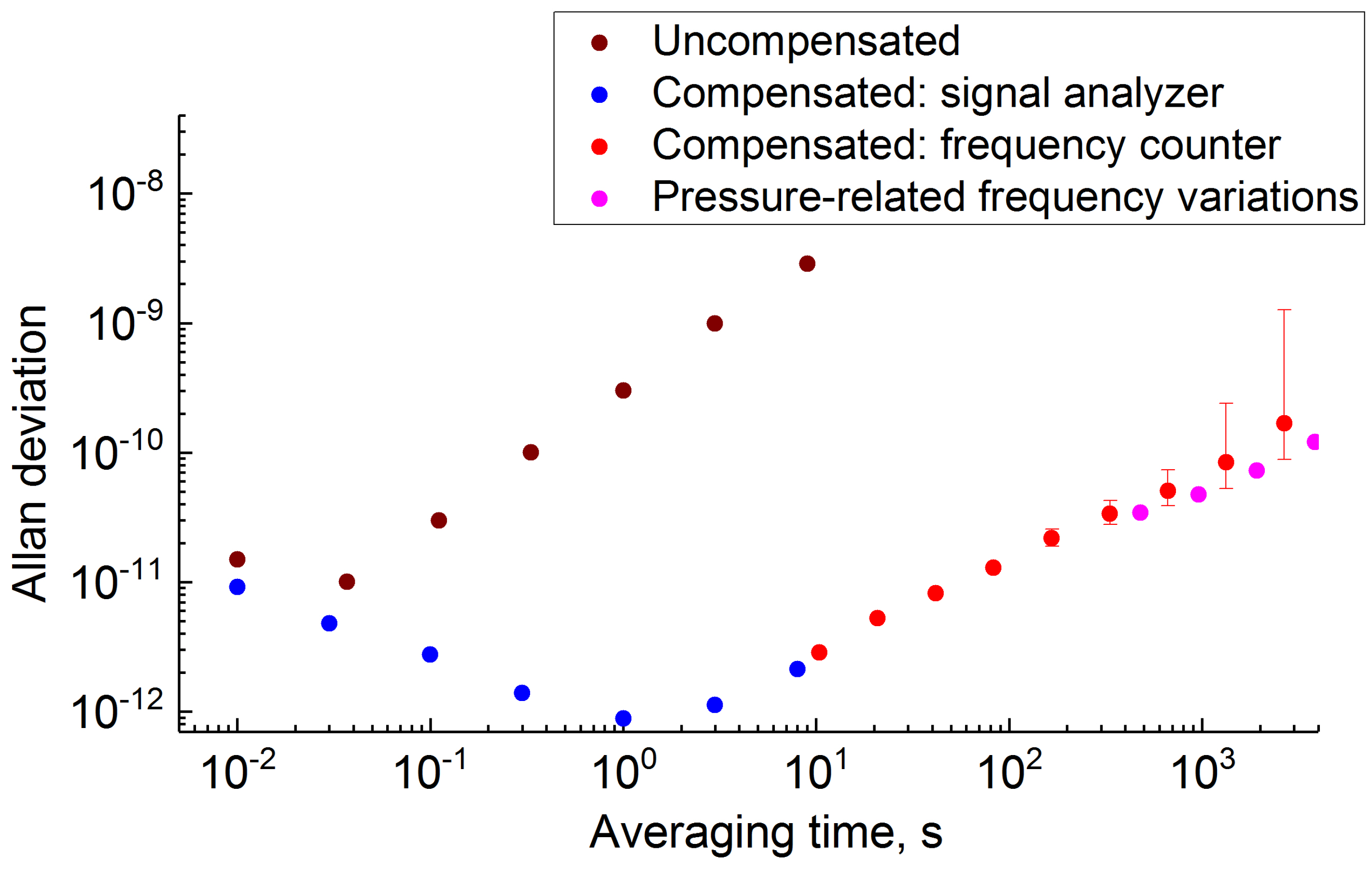 Uncompensated
Compensated: signal analyzer
Compensated: frequency counter
Pressure-related frequency variations

Allan deviation

$10^{-8}$
$10^{-9}$
$10^{-10}$
$10^{-11}$
$10^{-12}$

$10^{-2}$
$10^{-1}$
$10^{0}$
$10^{1}$
$10^{2}$
$10^{3}$

Averaging time, s